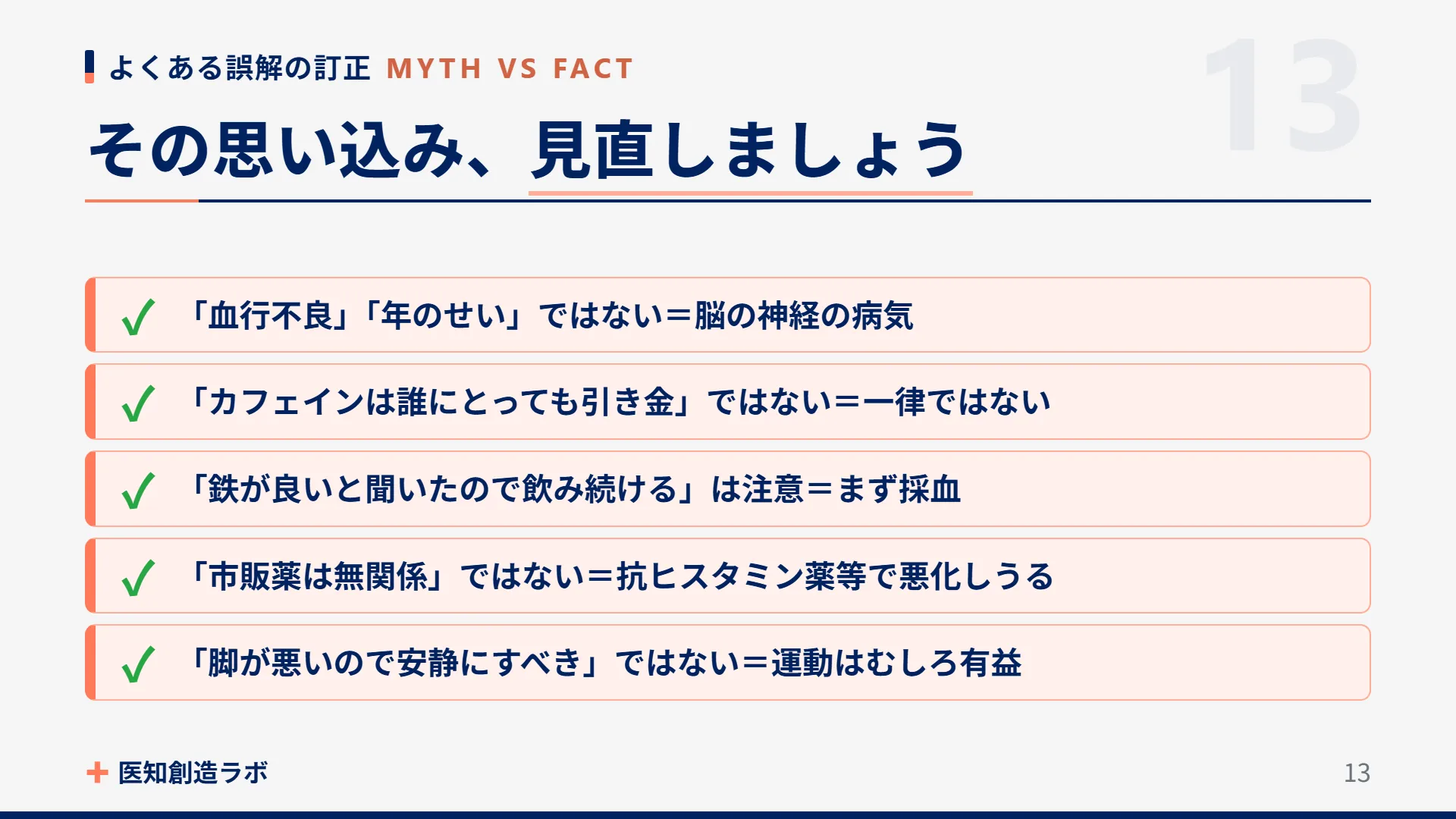 よくある誤解の訂正 MYTH VS FACT

13

その思い込み、見直しましょう

✓ 「血行不良」「年のせい」ではない＝脳の神経の病気

✓ 「カフェインは誰にとっても引き金」ではない＝一律ではない

✓ 「鉄が良いと聞いたので飲み続ける」は注意＝まず採血

✓ 「市販薬は無関係」ではない＝抗ヒスタミン薬等で悪化しうる

✓ 「脚が悪いので安静にすべき」ではない＝運動はむしろ有益

+ 医知創造ラボ

13